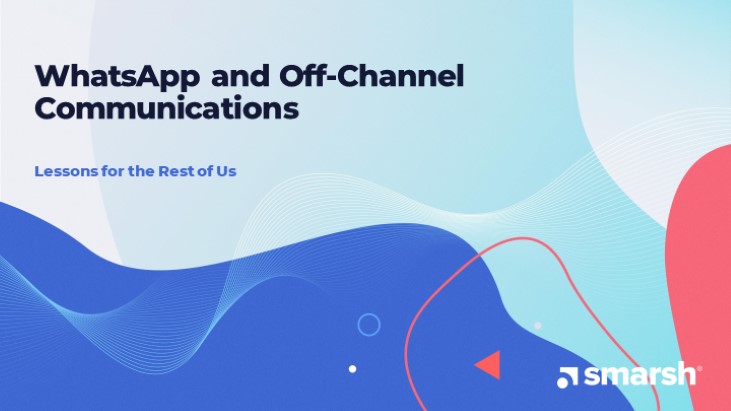 WhatsApp and Off-Channel Communications

Lessons for the Rest of Us

smarsh